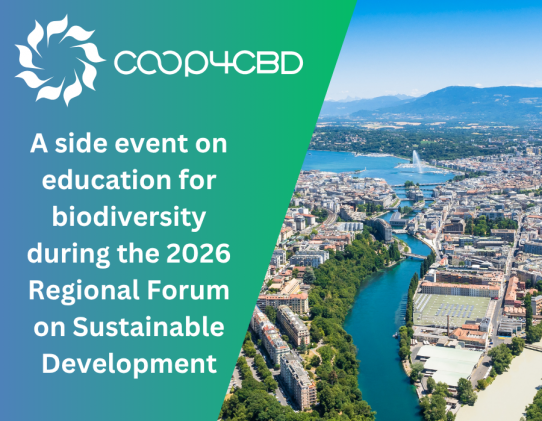 COOP4CBD

A side event on education for biodiversity during the 2026 Regional Forum on Sustainable Development